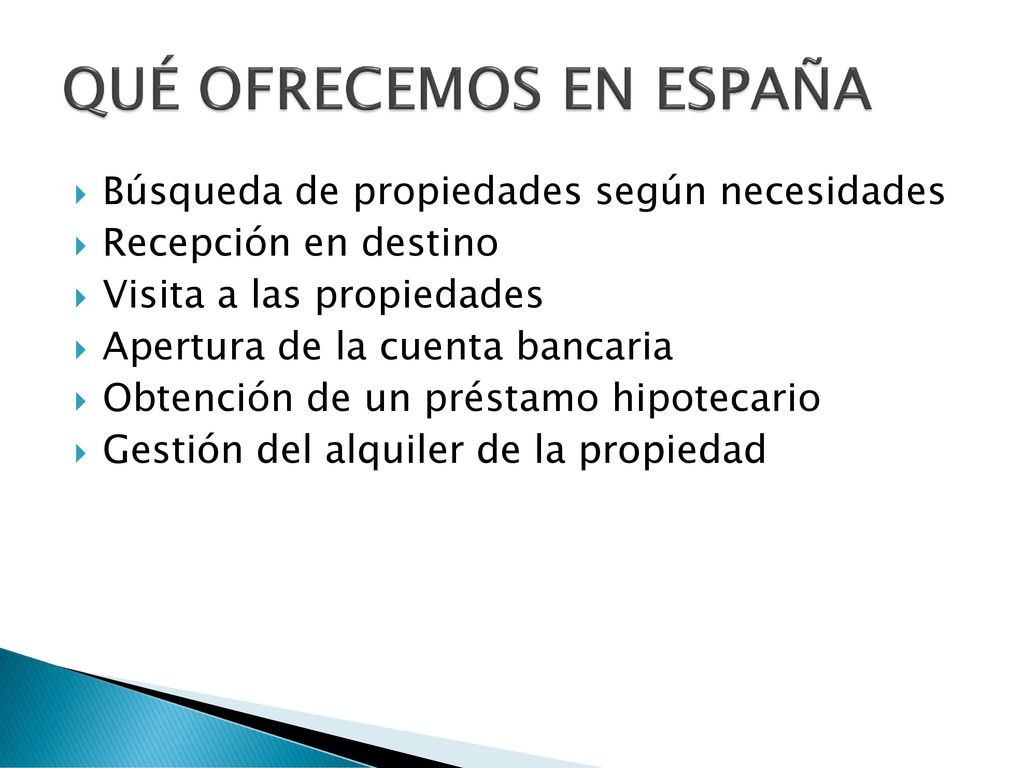 QUÉ OFRECEMOS EN ESPAÑA

Búsqueda de propiedades según necesidades
Recepción en destino
Visita a las propiedades
Apertura de la cuenta bancaria
Obtención de un préstamo hipotecario
Gestión del alquiler de la propiedad